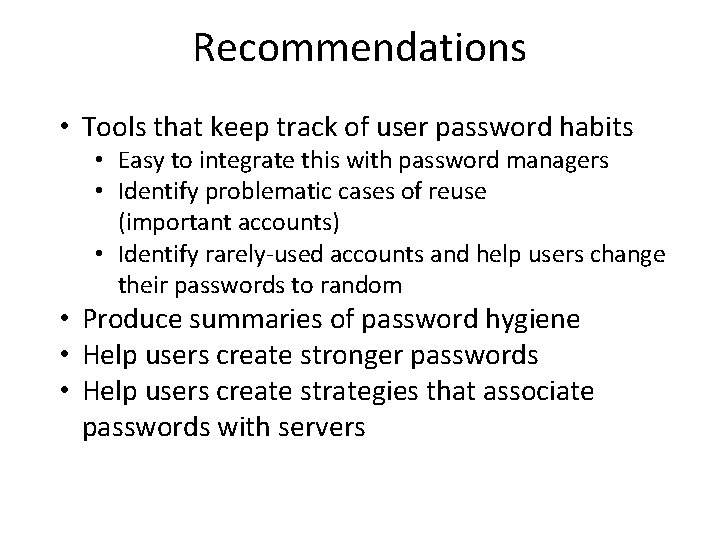 Recommendations

• Tools that keep track of user password habits
  • Easy to integrate this with password managers
  • Identify problematic cases of reuse (important accounts)
  • Identify rarely-used accounts and help users change their passwords to random
• Produce summaries of password hygiene
• Help users create stronger passwords
• Help users create strategies that associate passwords with servers